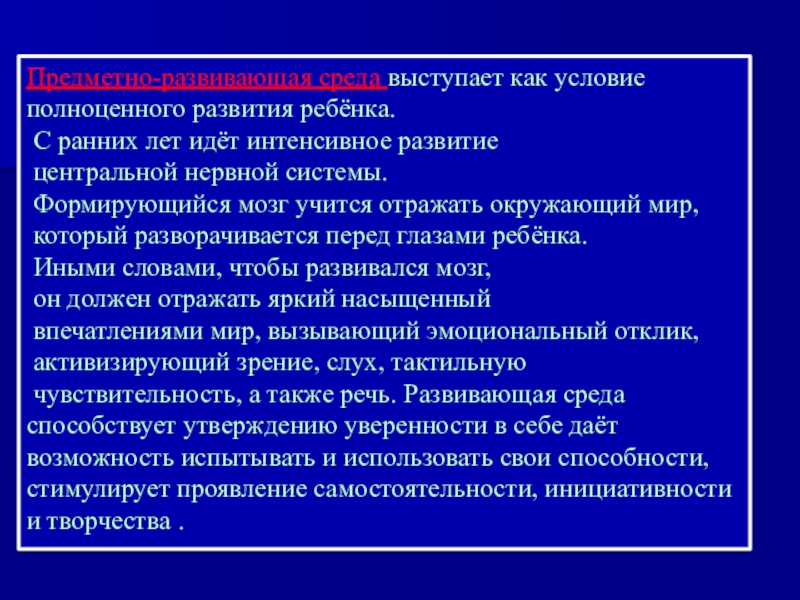 Предметно-развивающая среда выступает как условие полноценного развития ребёнка.

С ранних лет идёт интенсивное развитие центральной нервной системы.

Формирующийся мозг учится отражать окружающий мир, который разворачивается перед глазами ребёнка.

Иными словами, чтобы развивался мозг, он должен отражать яркий насыщенный впечатлениями мир, вызывающий эмоциональный отклик, активизирующий зрение, слух, тактильную чувствительность, а также речь. Развивающая среда способствует утверждению уверенности в себе даёт возможность испытывать и использовать свои способности, стимулирует проявление самостоятельности, инициативности и творчества .